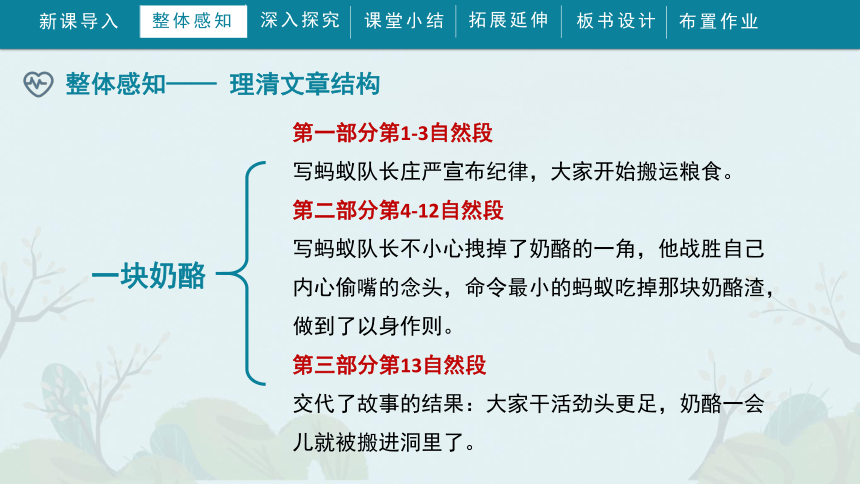 新课导入 整体感知 深入探究 课堂小结 拓展延伸 板书设计 布置作业

整体感知—— 理清文章结构

一块奶酪

第一部分第1-3自然段
写蚂蚁队长庄严宣布纪律，大家开始搬运粮食。

第二部分第4-12自然段
写蚂蚁队长不小心拽掉了奶酪的一角，他战胜自己内心偷嘴的念头，命令最小的蚂蚁吃掉那块奶酪渣，做到了以身作则。

第三部分第13自然段
交代了故事的结果：大家干活劲头更足，奶酪一会儿就被搬进洞里了。